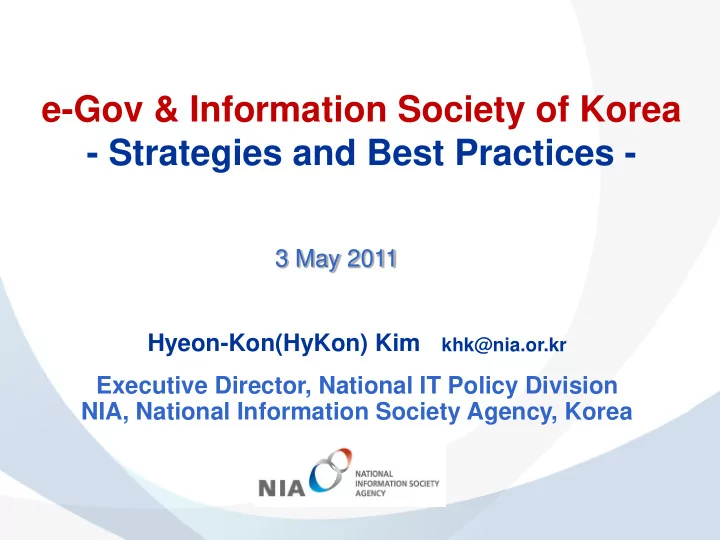 e-Gov & Information Society of Korea
- Strategies and Best Practices -

3 May 2011

Hyeon-Kon(HyKon) Kim khk@nia.or.kr

Executive Director, National IT Policy Division
NIA, National Information Society Agency, Korea

NIA NATIONAL INFORMATION SOCIETY AGENCY